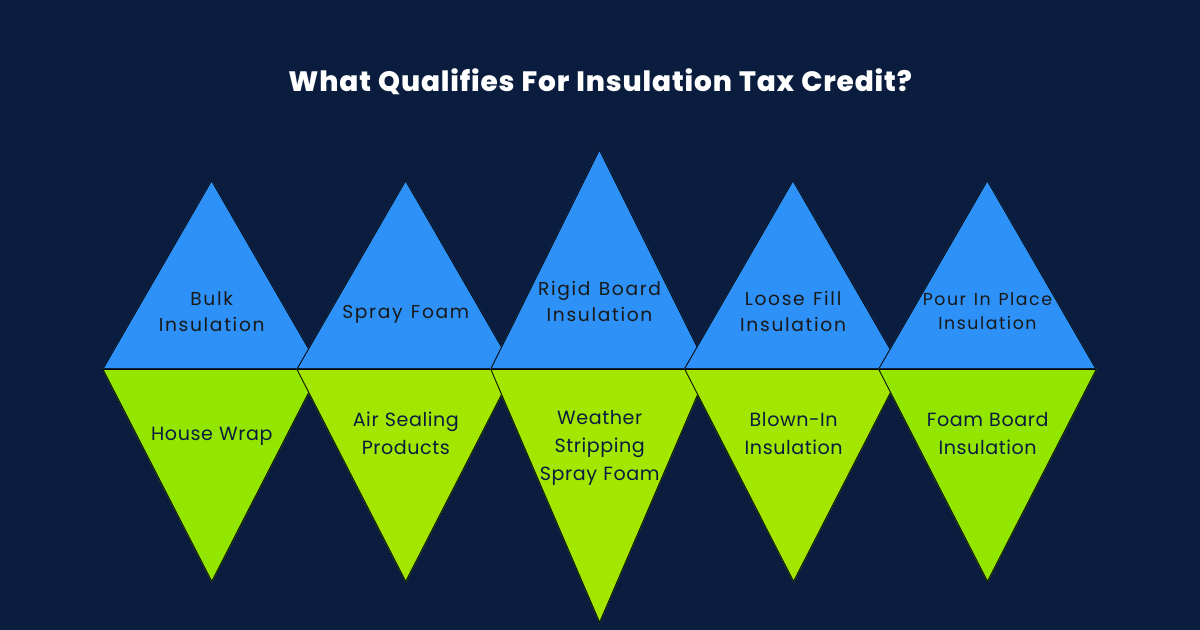 What Qualifies For Insulation Tax Credit?

Bulk Insulation

Spray Foam

Rigid Board Insulation

Loose Fill Insulation

Pour In Place Insulation

House Wrap

Air Sealing Products

Weather Stripping Spray Foam

Blown-In Insulation

Foam Board Insulation